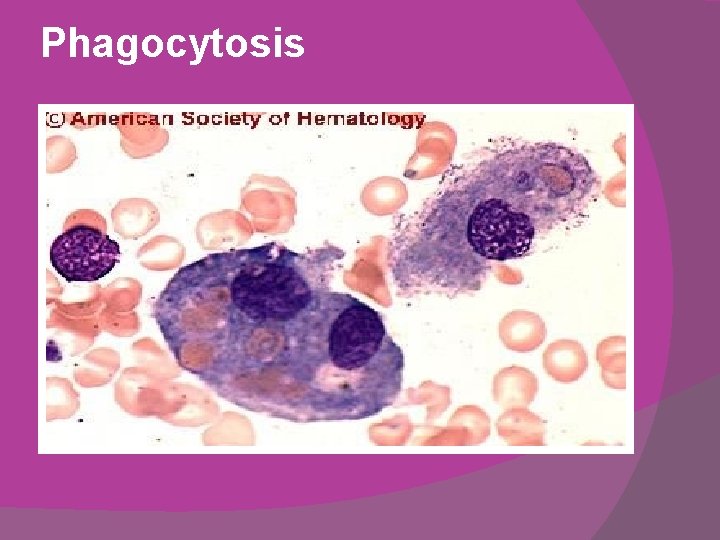 Phagocytosis

(c) American Society of Hematology